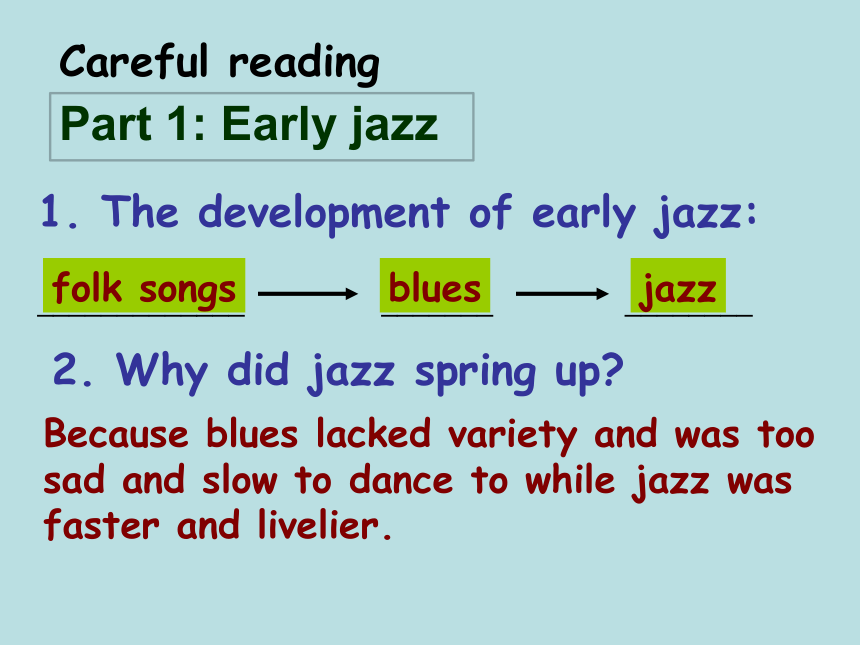 Careful reading

Part 1: Early jazz

1. The development of early jazz:

folk songs → blues → jazz

2. Why did jazz spring up?

Because blues lacked variety and was too sad and slow to dance to while jazz was faster and livelier.